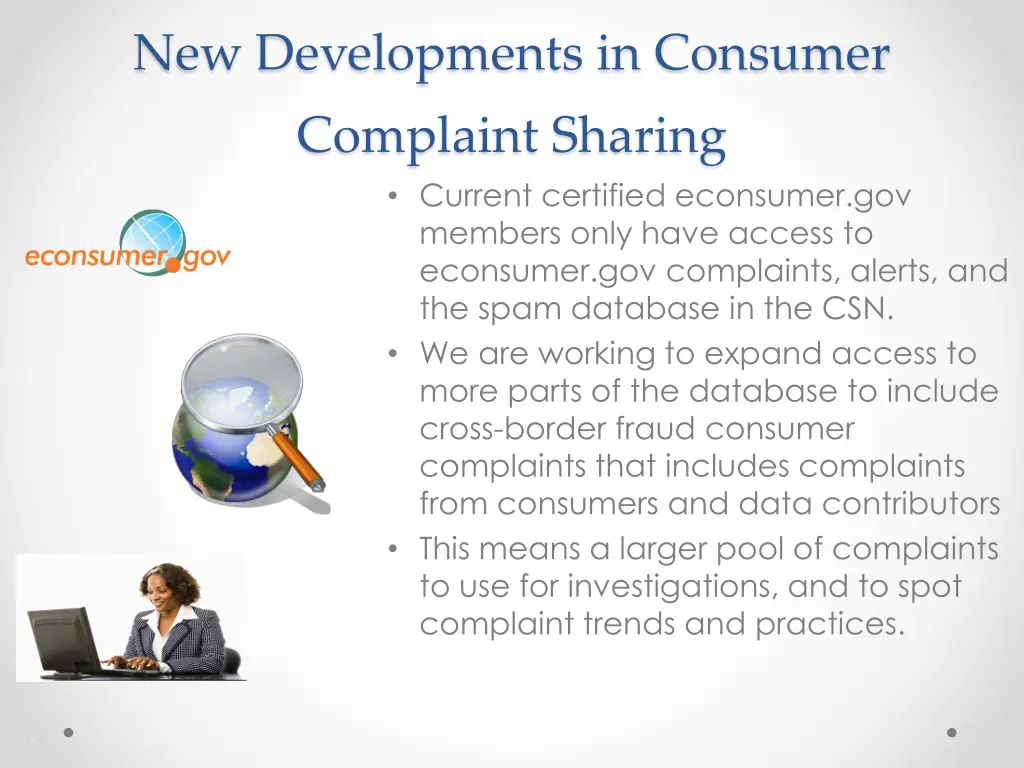 New Developments in Consumer Complaint Sharing

econsumer.gov

• Current certified econsumer.gov members only have access to econsumer.gov complaints, alerts, and the spam database in the CSN.
• We are working to expand access to more parts of the database to include cross-border fraud consumer complaints that includes complaints from consumers and data contributors
• This means a larger pool of complaints to use for investigations, and to spot complaint trends and practices.